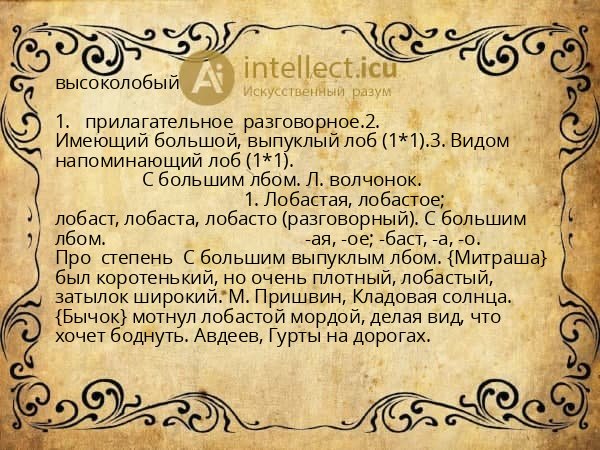 высоколобый

Ai intellect.icu
Искусственный разум

1. прилагательное разговорное.2. Имеющий большой, выпуклый лоб (1*1).3. Видом напоминающий лоб (1*1).

С большим лбом. Л. волчонок.

1. Лобастая, лобастое; лобаст, лобаста, лобасто (разговорный). С большим лбом. -ая, -ое; -баст, -а, -о. Про степень С большим выпуклым лбом. {Митраша} был коротенький, но очень плотный, лобастый, затылок широкий. М. Пришвин, Кладовая солнца. {Бычок} мотнул лобастой мордой, делая вид, что хочет боднуть. Авдеев, Гурты на дорогах.